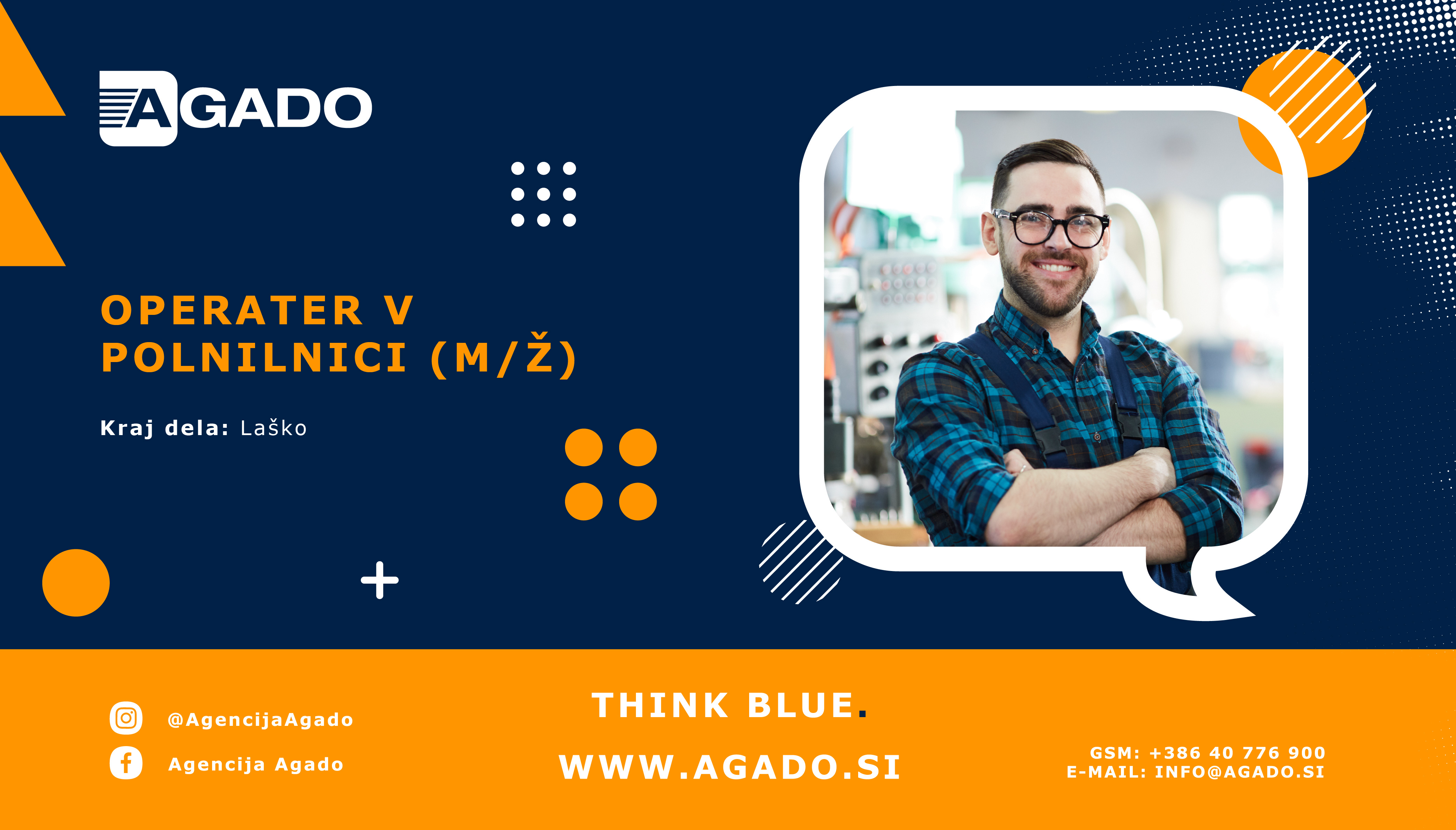 AGADO

OPERATER V POLNILNICI (M/Ž)

Kraj dela: Laško

@AgencijaAgado
Agencija Agado

THINK BLUE.

WWW.AGADO.SI

GSM: +386 40 776 900
E-MAIL: INFO@AGADO.SI